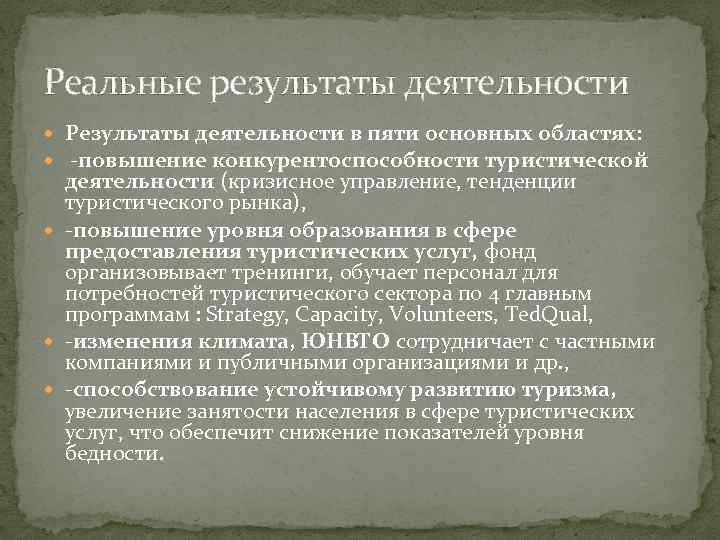 Реальные результаты деятельности

Результаты деятельности в пяти основных областях:

-повышение конкурентоспособности туристической деятельности (кризисное управление, тенденции туристического рынка),

-повышение уровня образования в сфере предоставления туристических услуг, фонд организовывает тренинги, обучает персонал для потребностей туристического сектора по 4 главным программам : Strategy, Capacity, Volunteers, TedQual,

-изменения климата, ЮНВТО сотрудничает с частными компаниями и публичными организациями и др.,

-способствование устойчивому развитию туризма, увеличение занятости населения в сфере туристических услуг, что обеспечит снижение показателей уровня бедности.